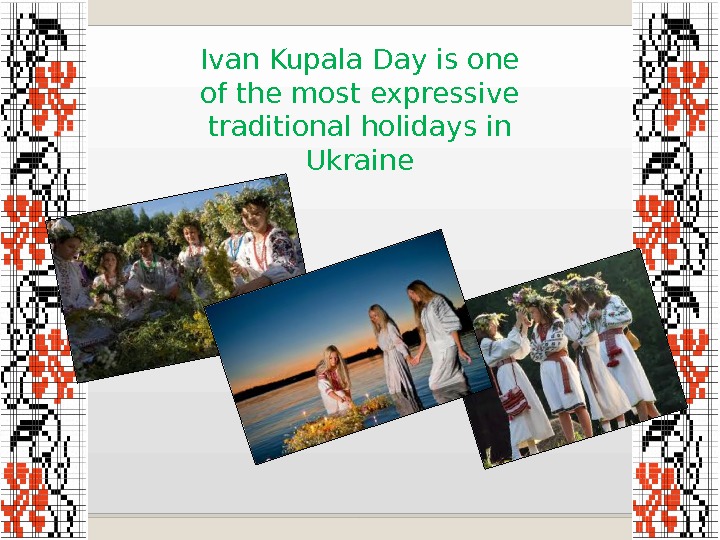 Ivan Kupala Day is one of the most expressive traditional holidays in Ukraine